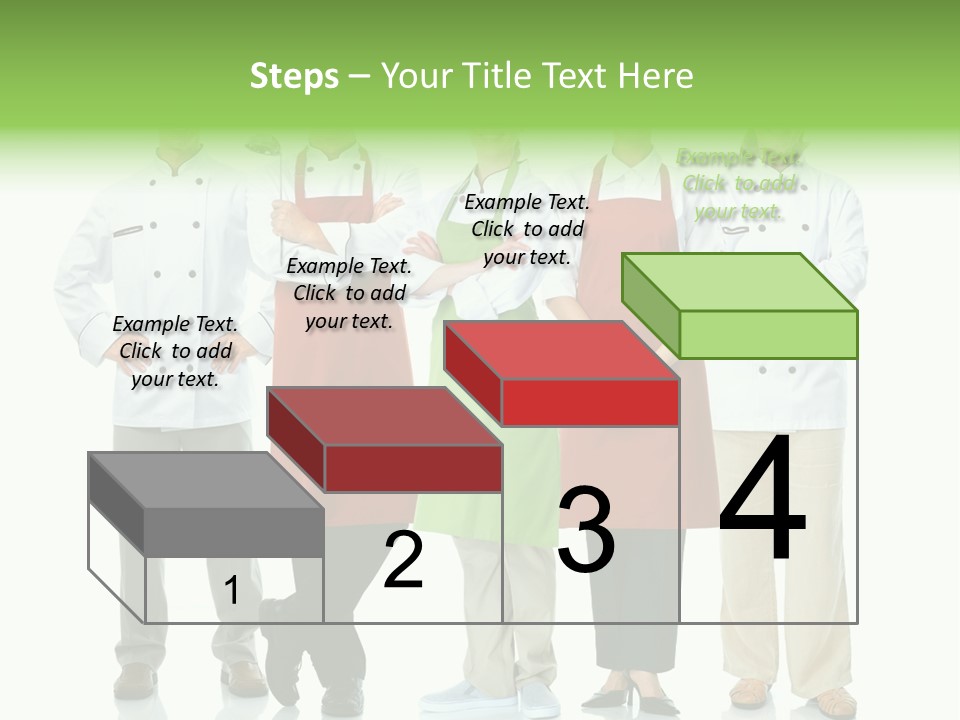 Steps – Your Title Text Here

Example Text. Click to add your text.

Example Text. Click to add your text.

Example Text. Click to add your text.

Example Text. Click to add your text.

1

2

3

4